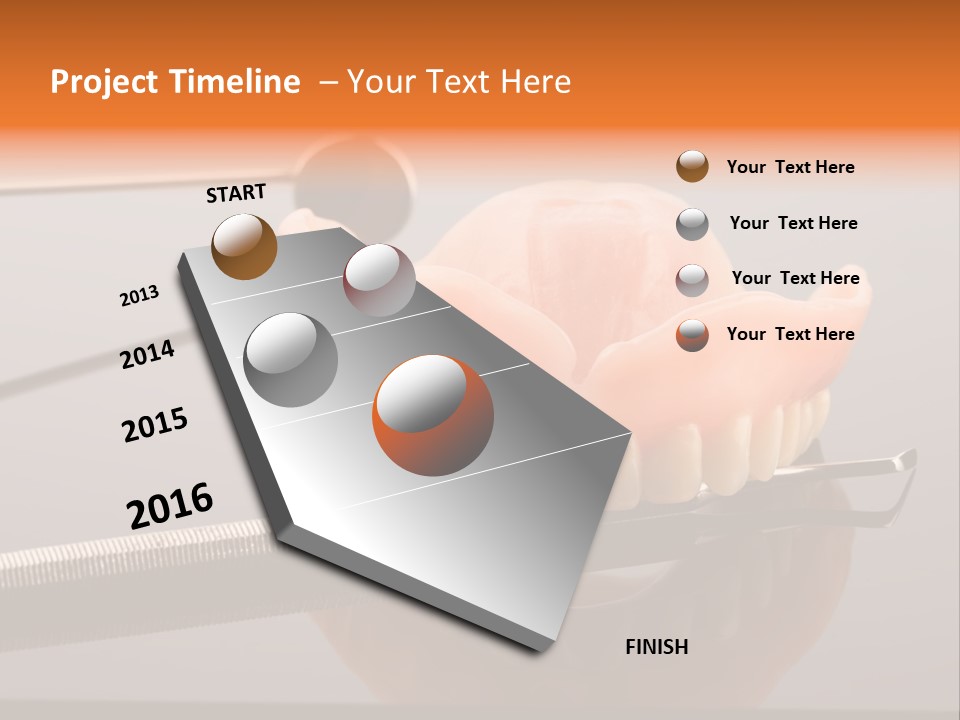 Project Timeline – Your Text Here

START

2013

2014

2015

2016

FINISH

Your Text Here

Your Text Here

Your Text Here

Your Text Here